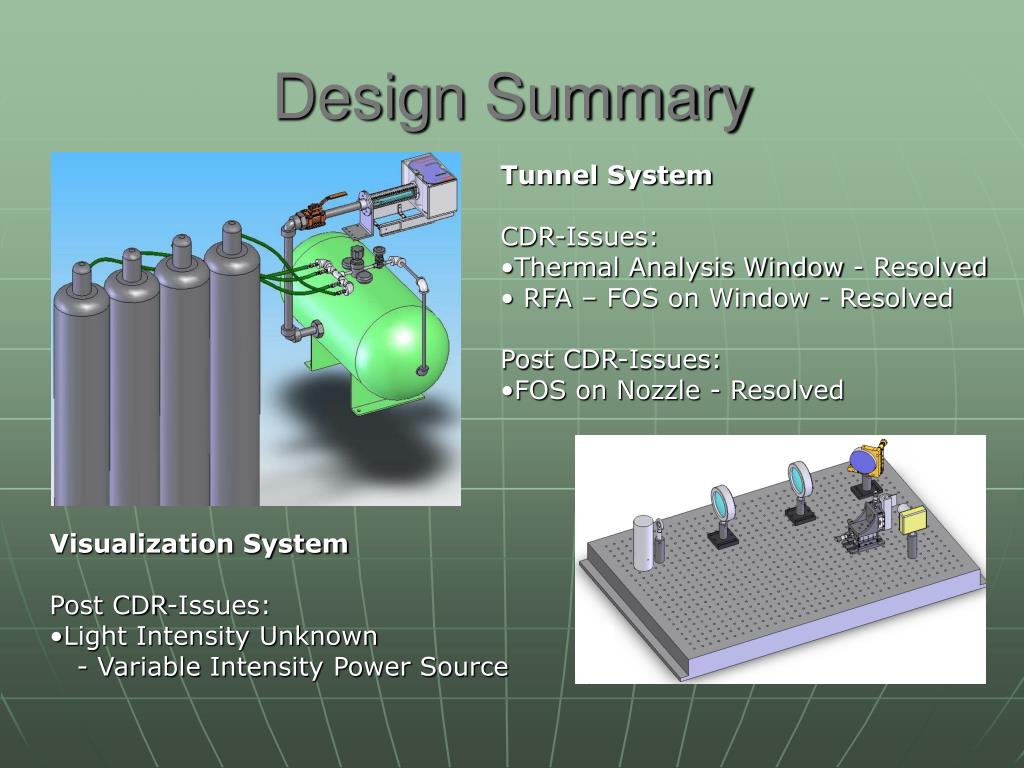 Design Summary

Tunnel System

CDR-Issues:
•Thermal Analysis Window - Resolved
• RFA – FOS on Window - Resolved

Post CDR-Issues:
•FOS on Nozzle - Resolved

Visualization System

Post CDR-Issues:
•Light Intensity Unknown
- Variable Intensity Power Source